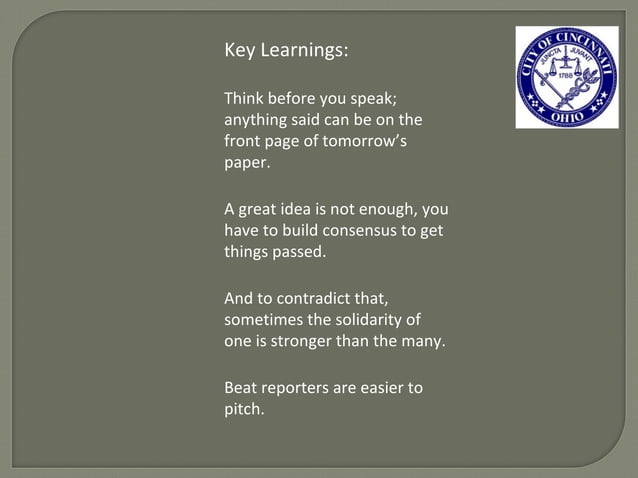 Key Learnings:

Think before you speak; anything said can be on the front page of tomorrow's paper.

A great idea is not enough, you have to build consensus to get things passed.

And to contradict that, sometimes the solidarity of one is stronger than the many.

Beat reporters are easier to pitch.

CITY OF CINCINNATI
JUNCTA JUVANT
1788
OHIO